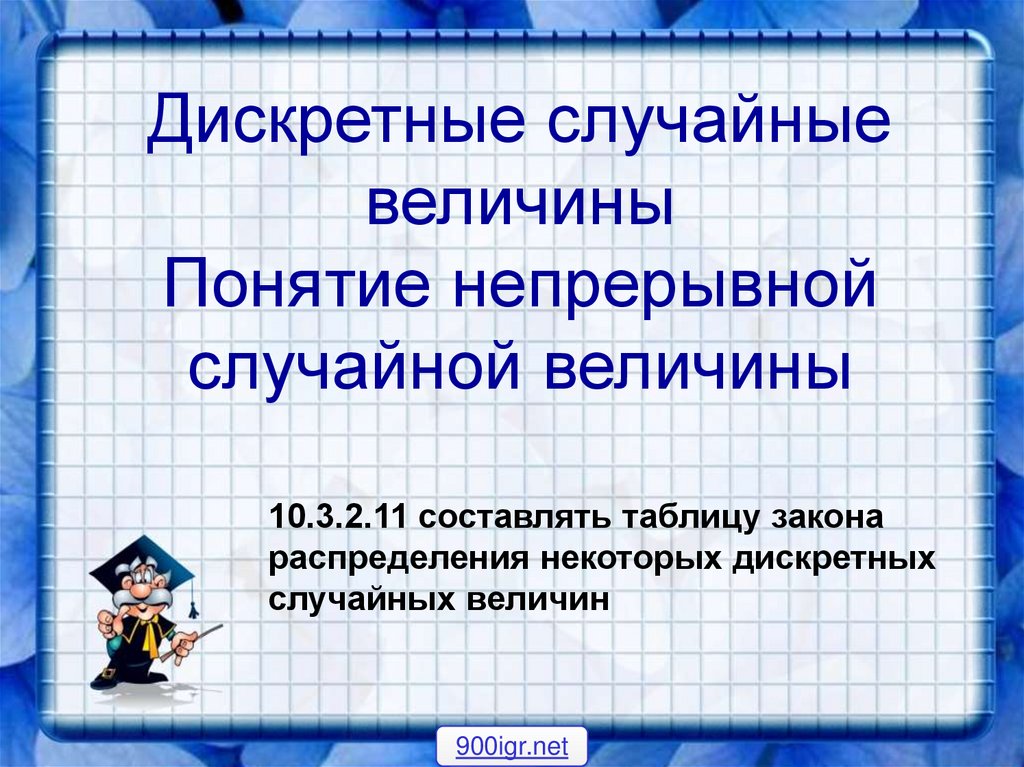 Дискретные случайные величины
Понятие непрерывной случайной величины

10.3.2.11 составлять таблицу закона распределения некоторых дискретных случайных величин

900igr.net